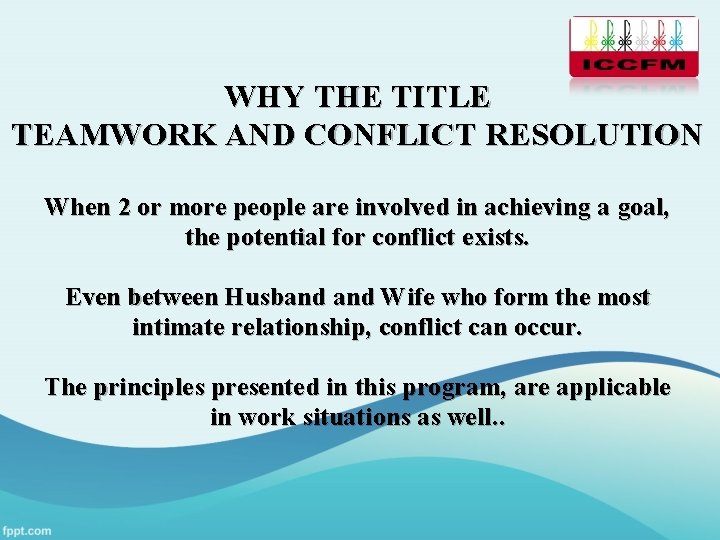 ICCFM

WHY THE TITLE
TEAMWORK AND CONFLICT RESOLUTION

When 2 or more people are involved in achieving a goal, the potential for conflict exists.

Even between Husband and Wife who form the most intimate relationship, conflict can occur.

The principles presented in this program, are applicable in work situations as well..

fppt.com